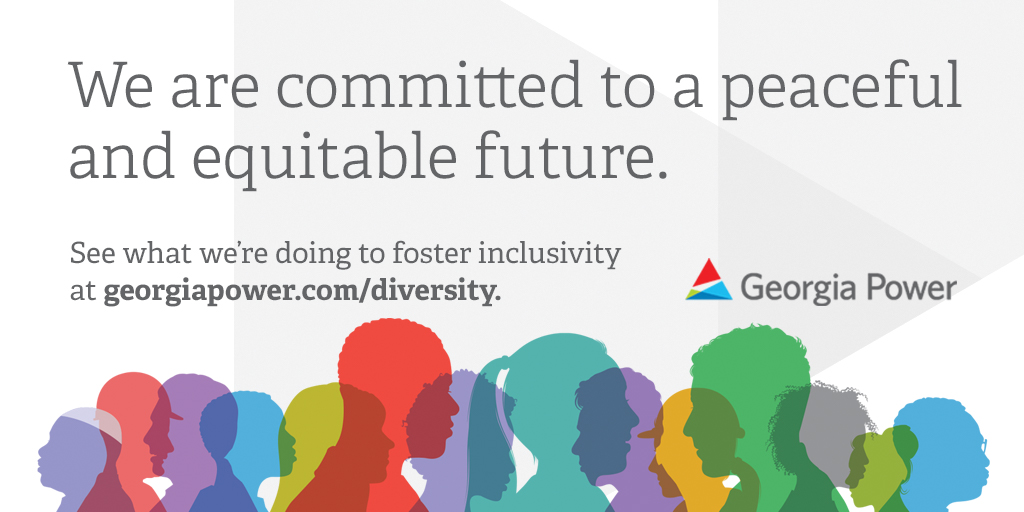 We are committed to a peaceful and equitable future.

See what we're doing to foster inclusivity at georgiapower.com/diversity.

Georgia Power